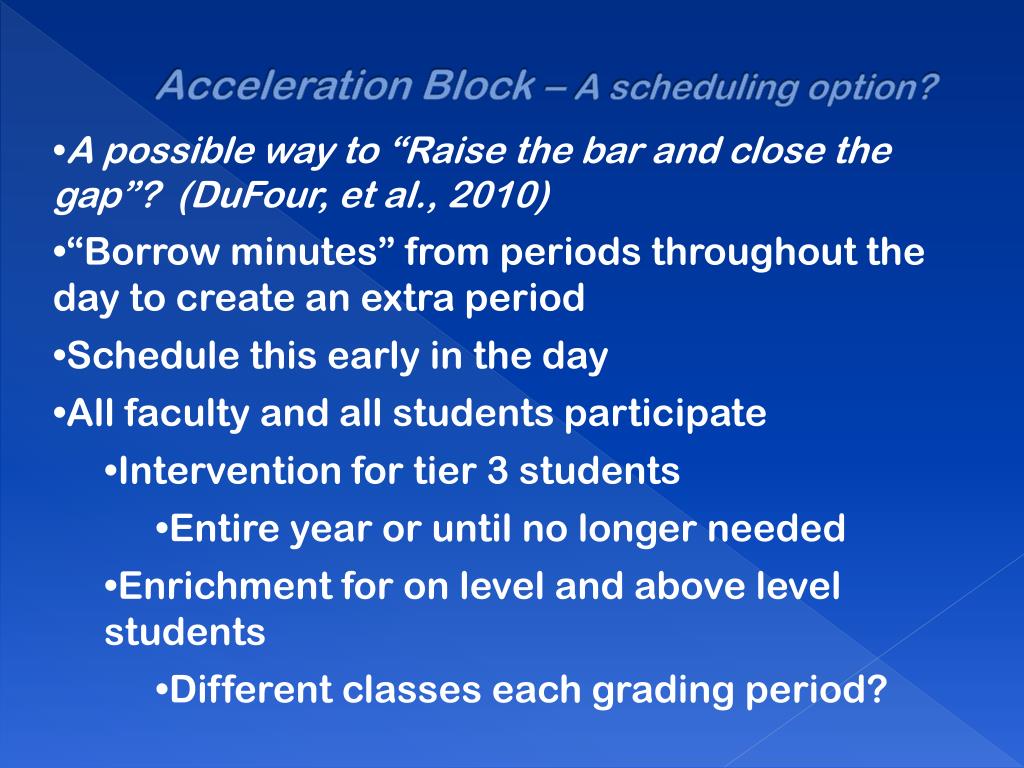 Acceleration Block – A scheduling option?

•A possible way to “Raise the bar and close the gap”? (DuFour, et al., 2010)

•“Borrow minutes” from periods throughout the day to create an extra period

•Schedule this early in the day

•All faculty and all students participate

•Intervention for tier 3 students

•Entire year or until no longer needed

•Enrichment for on level and above level students

•Different classes each grading period?